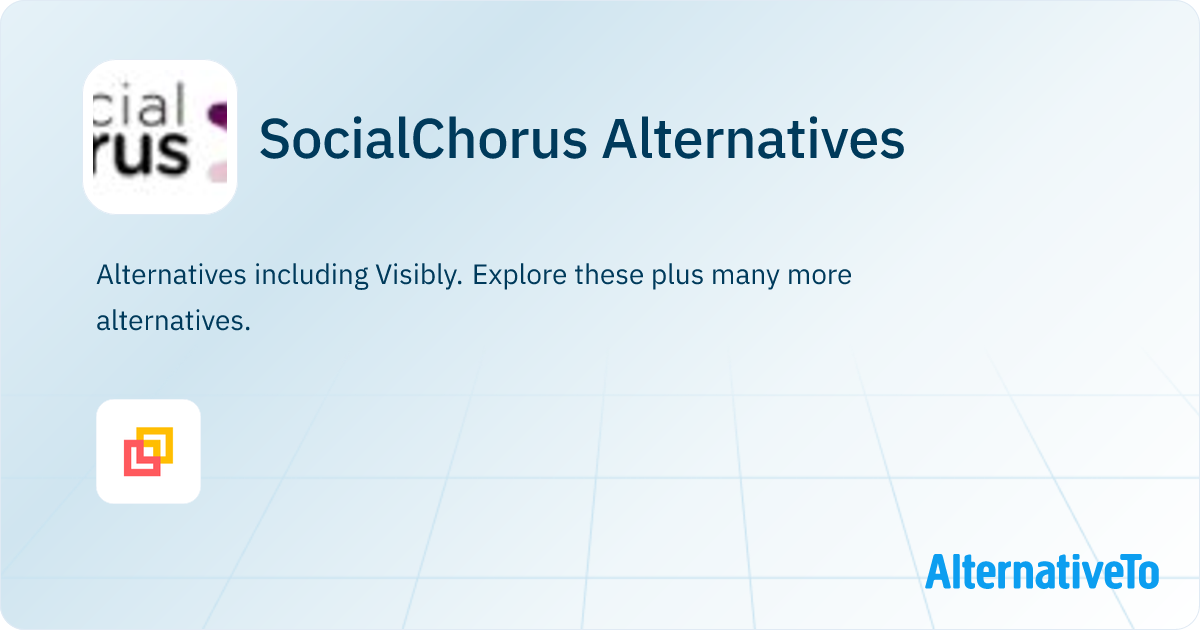 cial
rus

SocialChorus Alternatives

Alternatives including Visibly. Explore these plus many more alternatives.

AlternativeTo